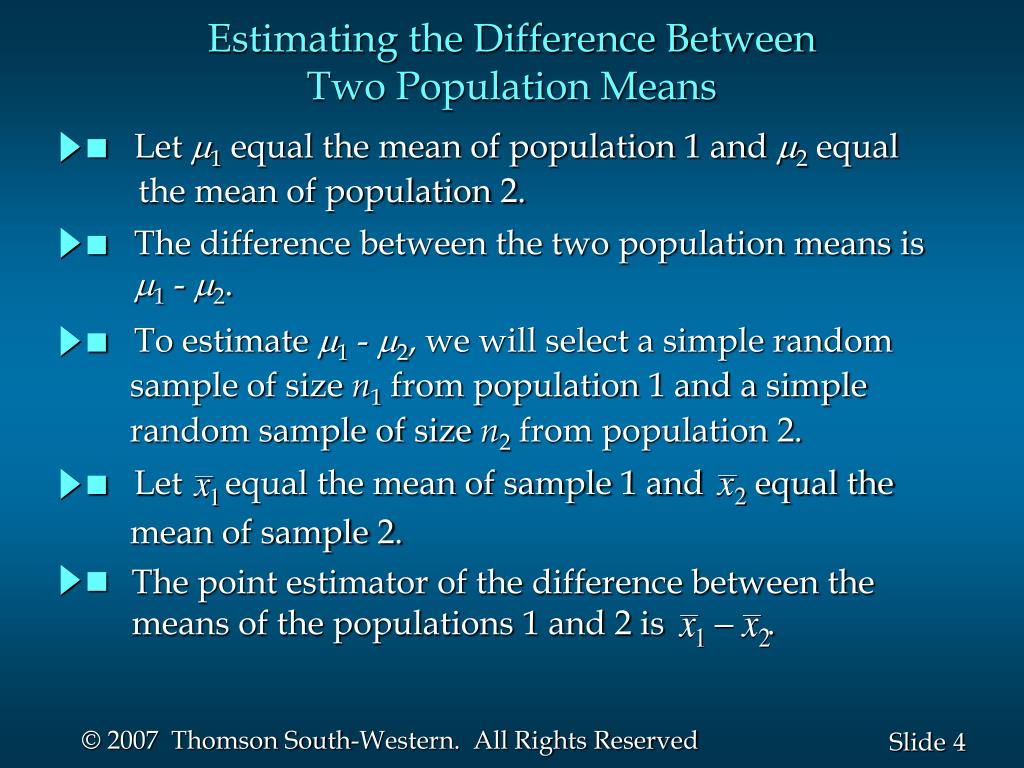 Estimating the Difference Between
Two Population Means

■ Let $\mu_1$ equal the mean of population 1 and $\mu_2$ equal the mean of population 2.

■ The difference between the two population means is $\mu_1$ - $\mu_2$.

■ To estimate $\mu_1$ - $\mu_2$, we will select a simple random sample of size $n_1$ from population 1 and a simple random sample of size $n_2$ from population 2.

■ Let $\bar{x}_1$ equal the mean of sample 1 and $\bar{x}_2$ equal the mean of sample 2.

■ The point estimator of the difference between the means of the populations 1 and 2 is $\bar{x}_1 - \bar{x}_2$.

© 2007 Thomson South-Western. All Rights Reserved

Slide 4